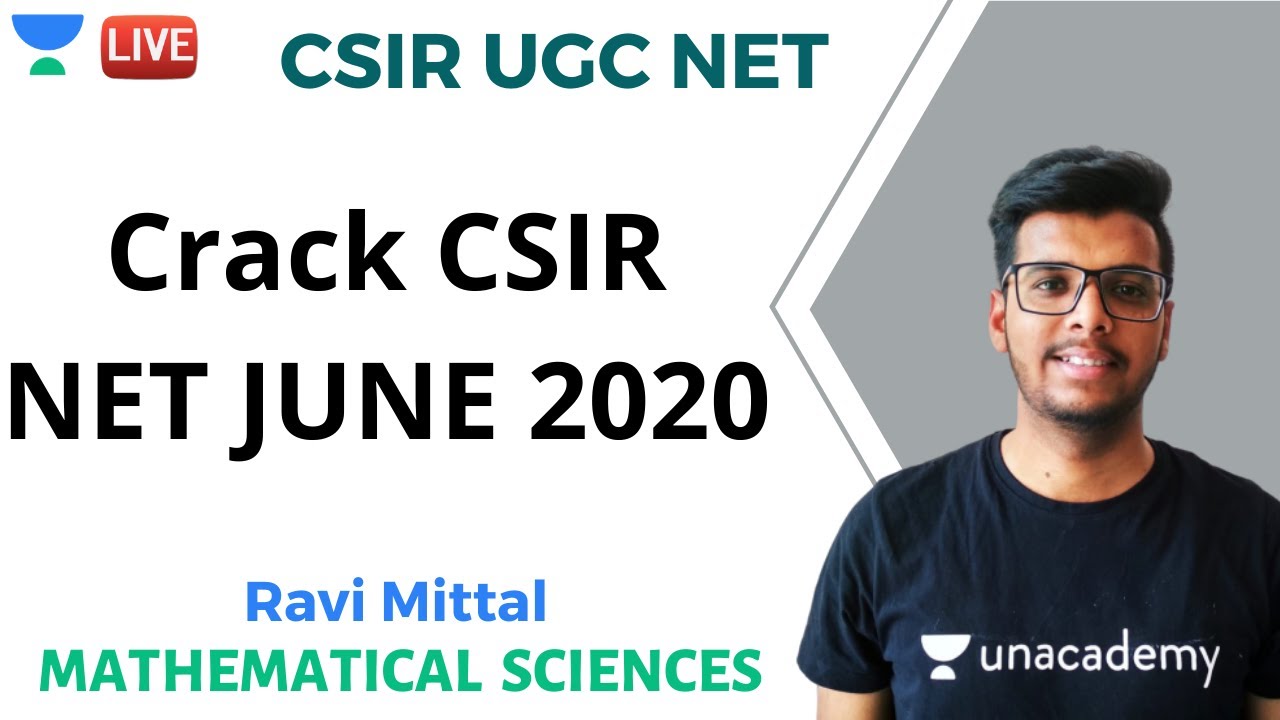 LIVE

CSIR UGC NET

Crack CSIR NET JUNE 2020

Ravi Mittal
MATHEMATICAL SCIENCES

unacademy